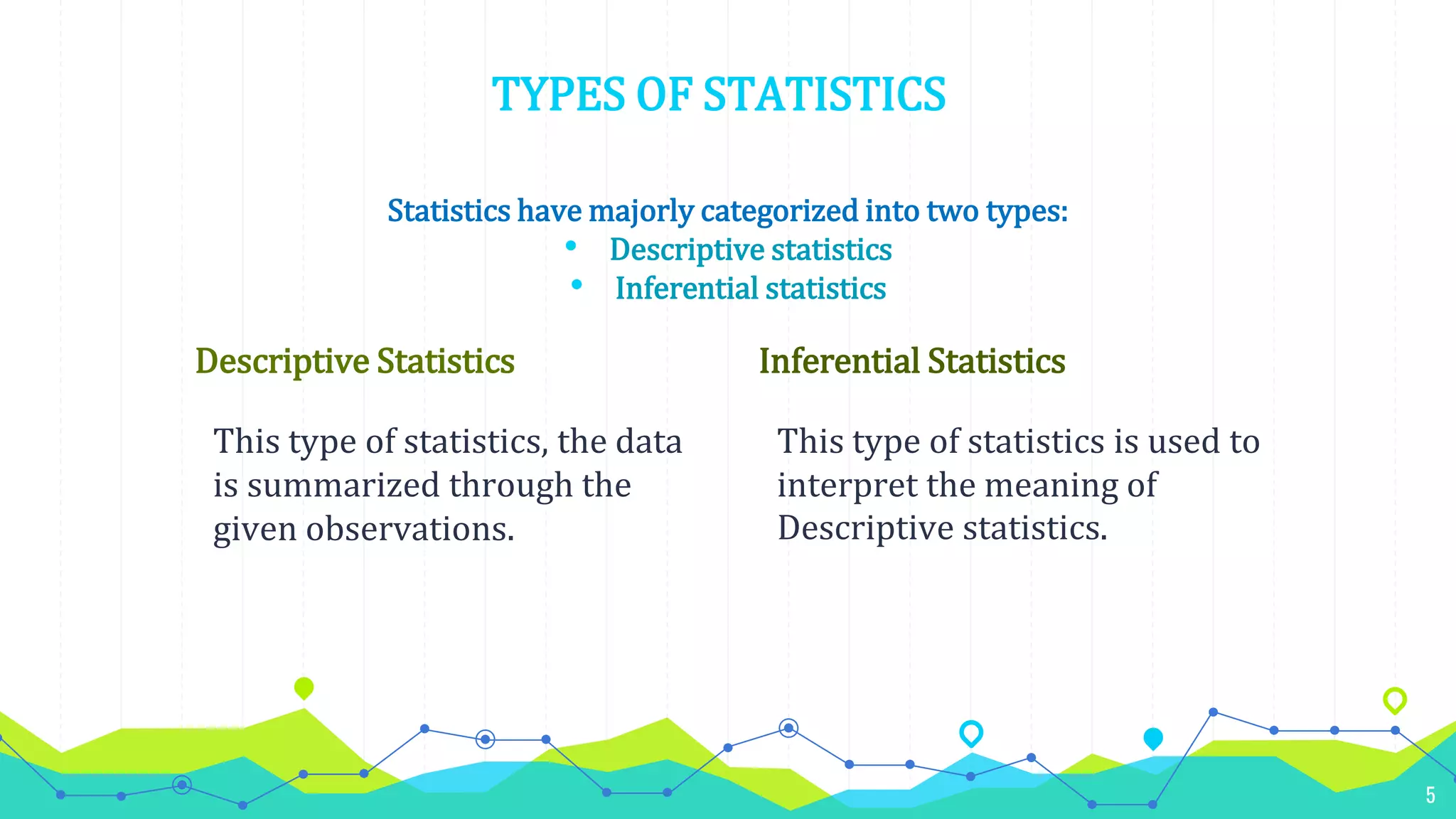 TYPES OF STATISTICS

Statistics have majorly categorized into two types:
• Descriptive statistics
• Inferential statistics

Descriptive Statistics

This type of statistics, the data is summarized through the given observations.

Inferential Statistics

This type of statistics is used to interpret the meaning of Descriptive statistics.

5